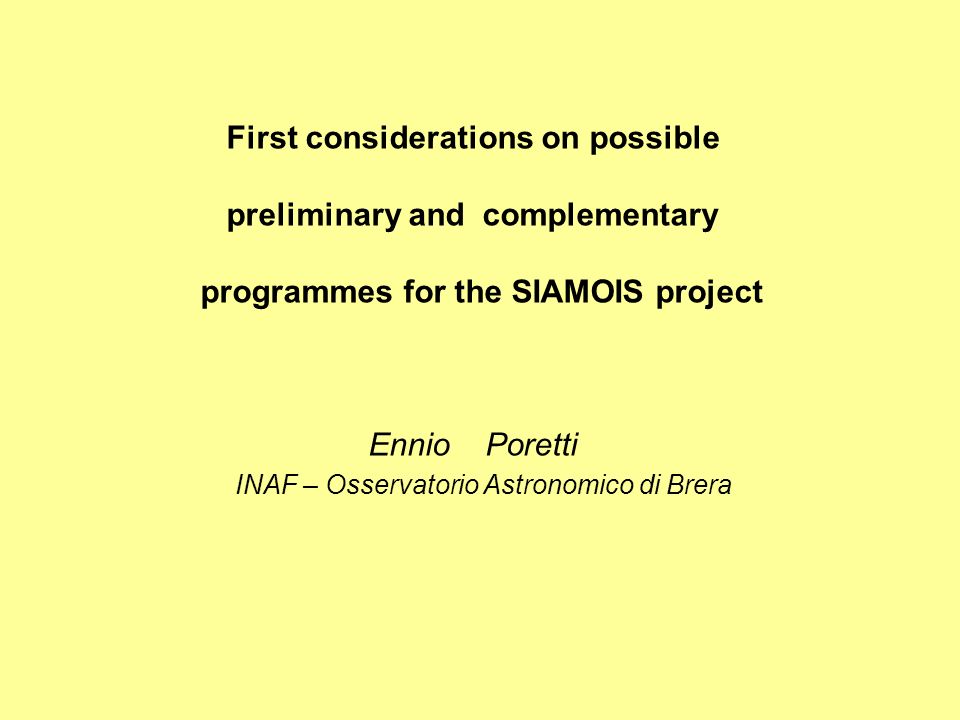 First considerations on possible

preliminary and complementary

programmes for the SIAMOIS project

Ennio Poretti

INAF – Osservatorio Astronomico di Brera